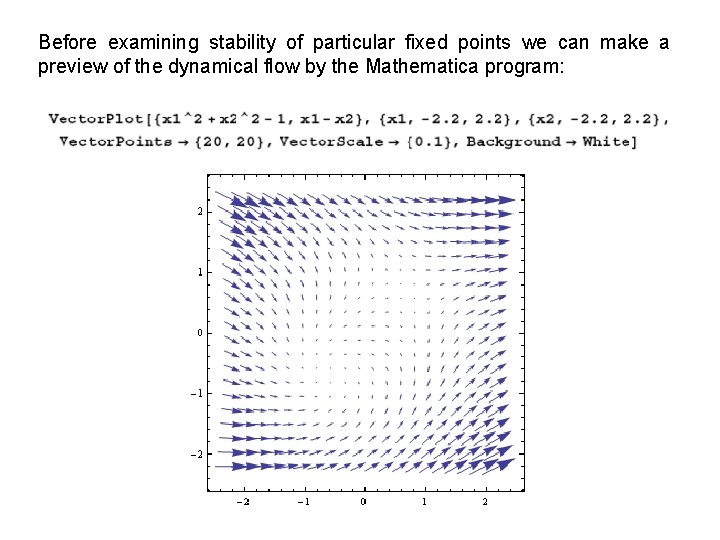 Before examining stability of particular fixed points we can make a preview of the dynamical flow by the Mathematica program:

VectorPlot[{x1^2 + x2^2 - 1, x1 - x2}, {x1, -2.2, 2.2}, {x2, -2.2, 2.2}, VectorPoints → {20, 20}, VectorScale → {0.1}, Background → White]

2
1
0
-1
-2
-2
-1
0
1
2